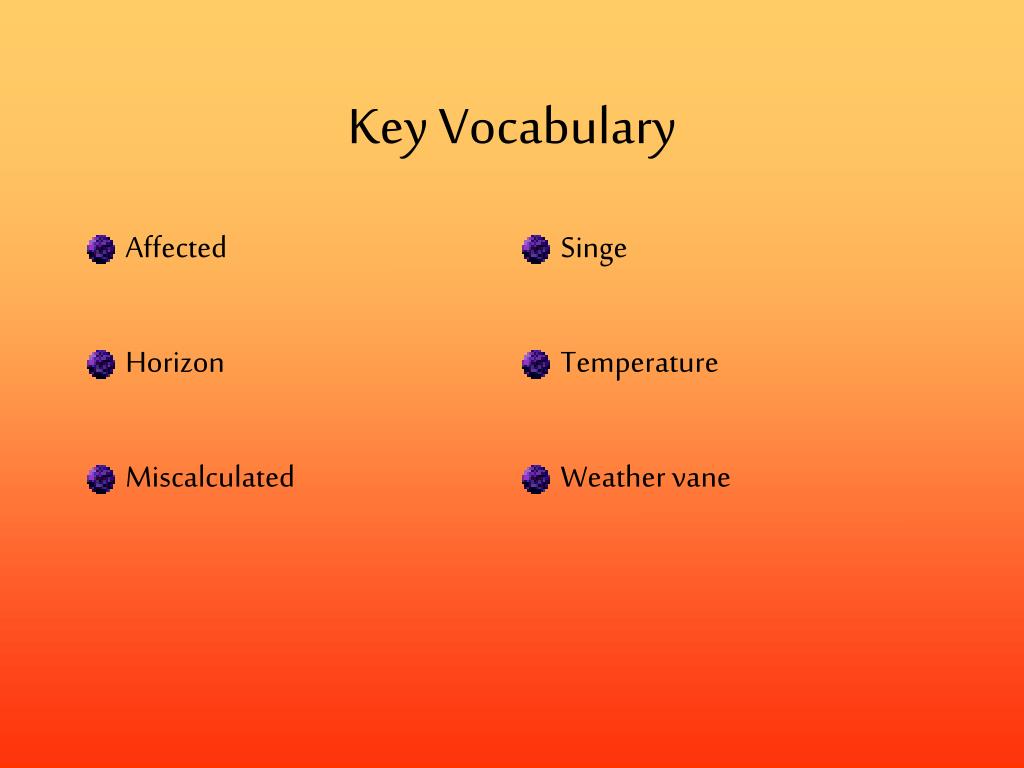 Key Vocabulary

Affected

Horizon

Miscalculated

Singe

Temperature

Weather vane